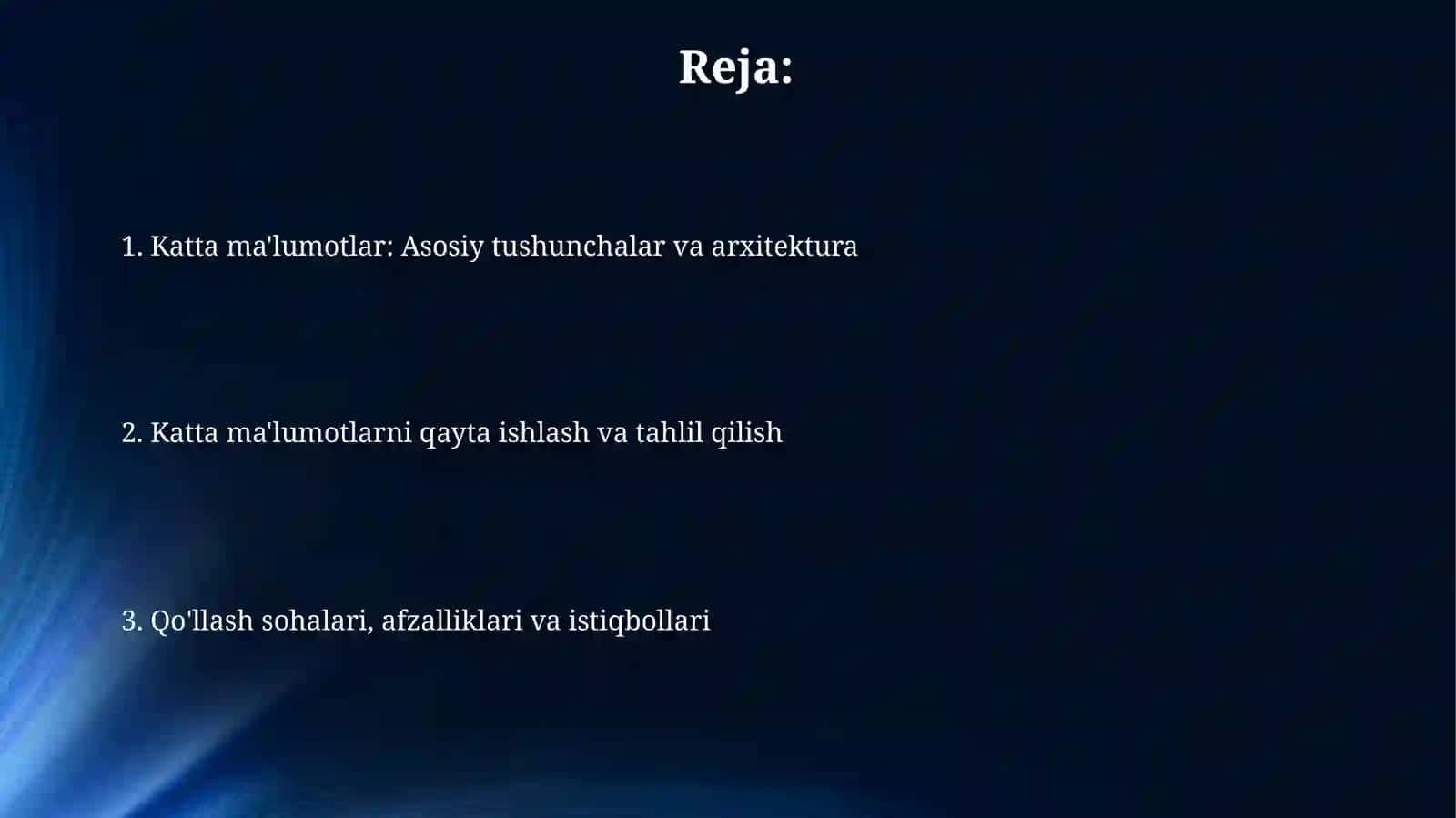 Reja:

1. Katta ma'lumotlar: Asosiy tushunchalar va arxitektura

2. Katta ma'lumotlarni qayta ishlash va tahlil qilish

3. Qo'llash sohalari, afzalliklari va istiqbollari